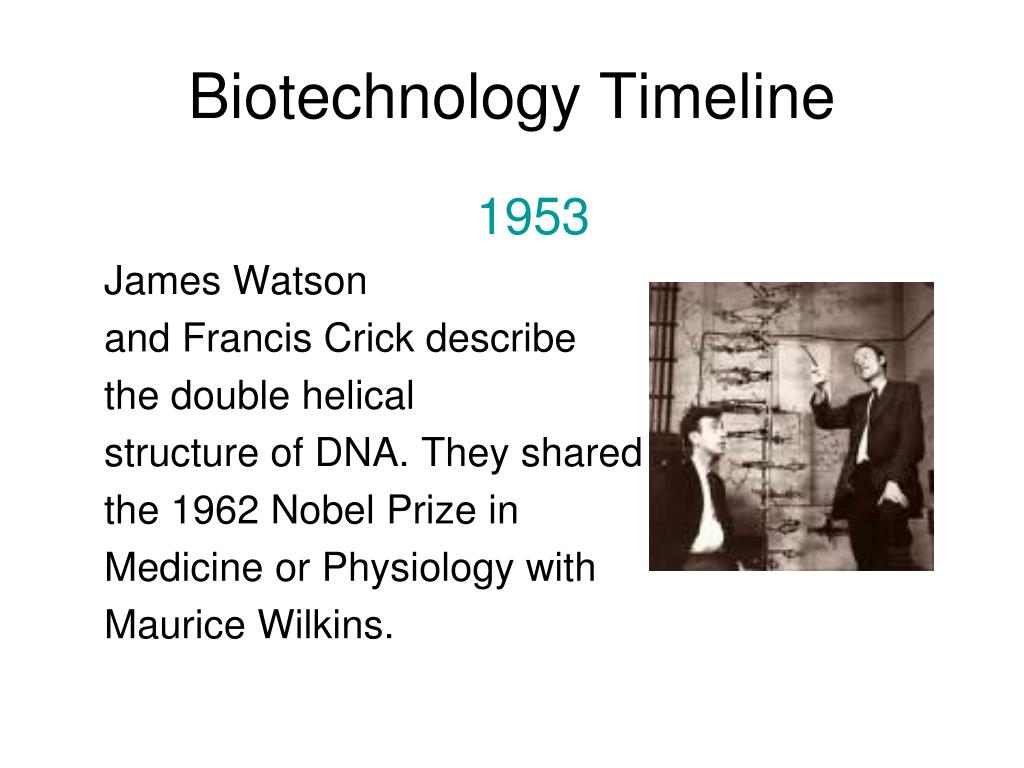 Biotechnology Timeline

1953

James Watson and Francis Crick describe the double helical structure of DNA. They shared the 1962 Nobel Prize in Medicine or Physiology with Maurice Wilkins.